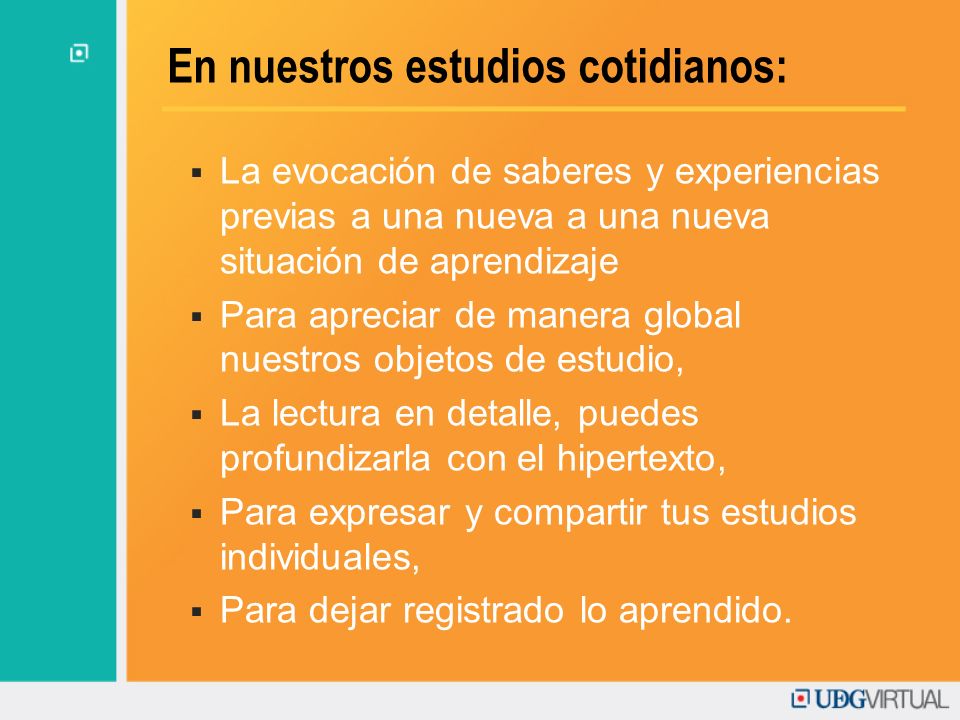 En nuestros estudios cotidianos:

▪ La evocación de saberes y experiencias previas a una nueva a una nueva situación de aprendizaje
▪ Para apreciar de manera global nuestros objetos de estudio,
▪ La lectura en detalle, puedes profundizarla con el hipertexto,
▪ Para expresar y compartir tus estudios individuales,
▪ Para dejar registrado lo aprendido.

UDGVIRTUAL